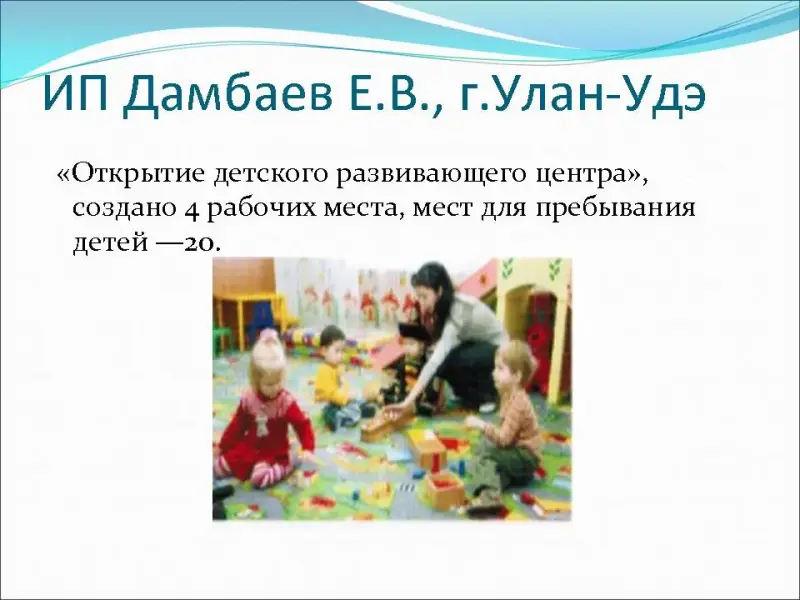 ИП Дамбаев Е.В., г.Улан-Удэ

«Открытие детского развивающего центра», создано 4 рабочих места, мест для пребывания детей —20.